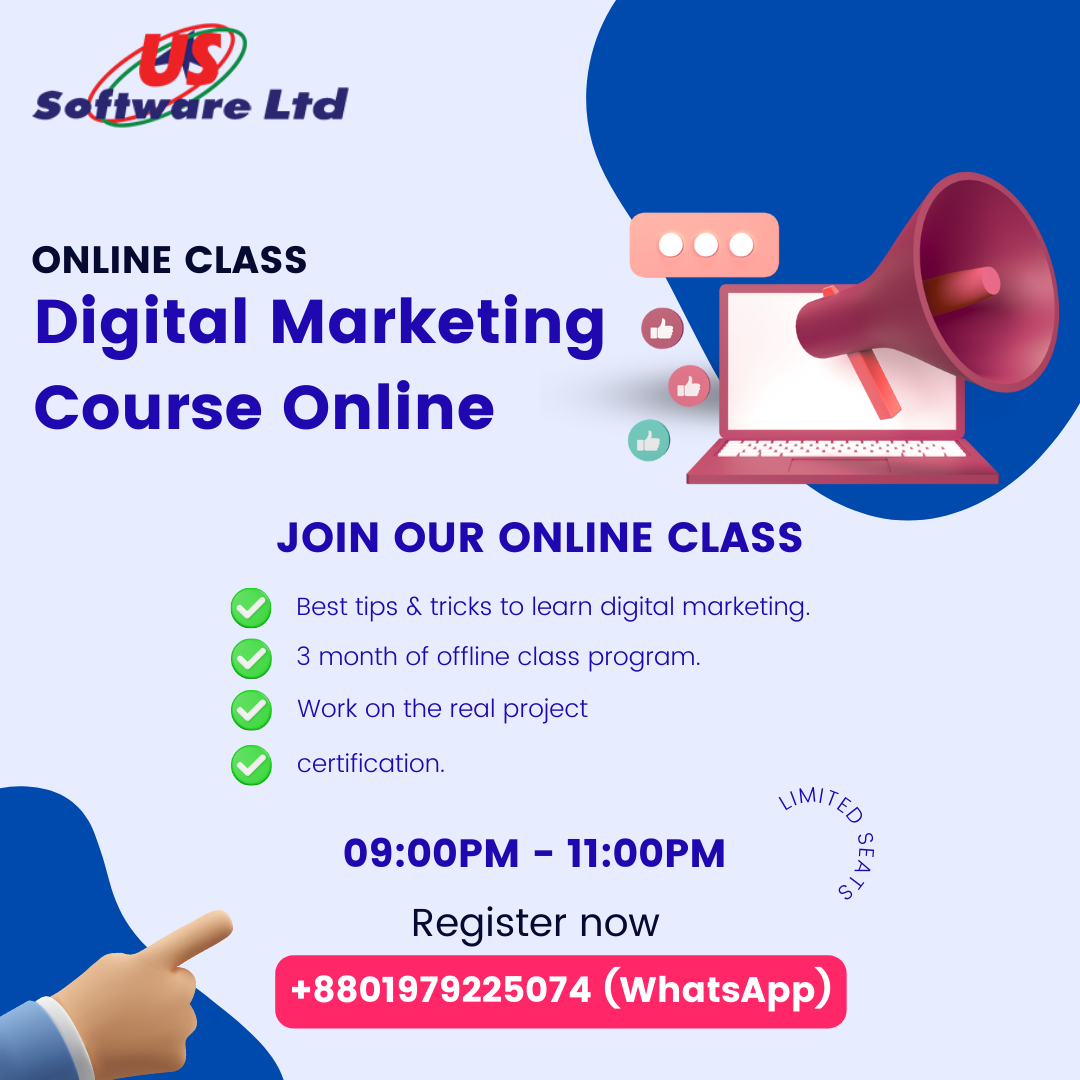 US
Software Ltd

ONLINE CLASS
Digital Marketing Course Online

JOIN OUR ONLINE CLASS

Best tips & tricks to learn digital marketing.
3 month of offline class program.
Work on the real project
certification.

LIMITED SEATS

09:00PM - 11:00PM

Register now

+8801979225074 (WhatsApp)